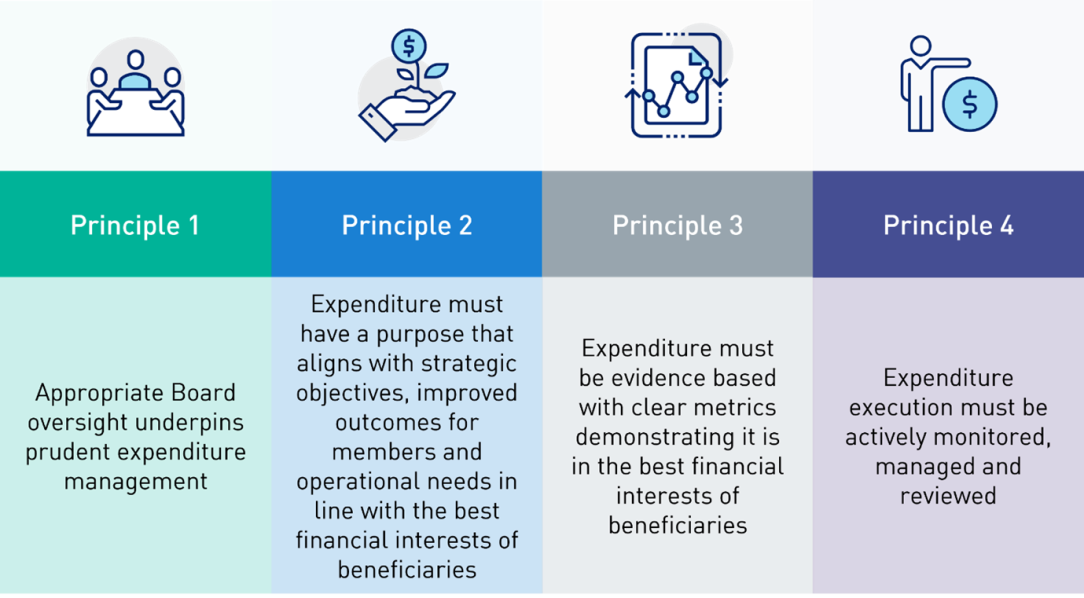 | Principle 1 | Principle 2 | Principle 3 | Principle 4 |
|---|---|---|---|
| Appropriate Board oversight underpins prudent expenditure management | Expenditure must have a purpose that aligns with strategic objectives, improved outcomes for members and operational needs in line with the best financial interests of beneficiaries | Expenditure must be evidence based with clear metrics demonstrating it is in the best financial interests of beneficiaries | Expenditure execution must be actively monitored, managed and reviewed |